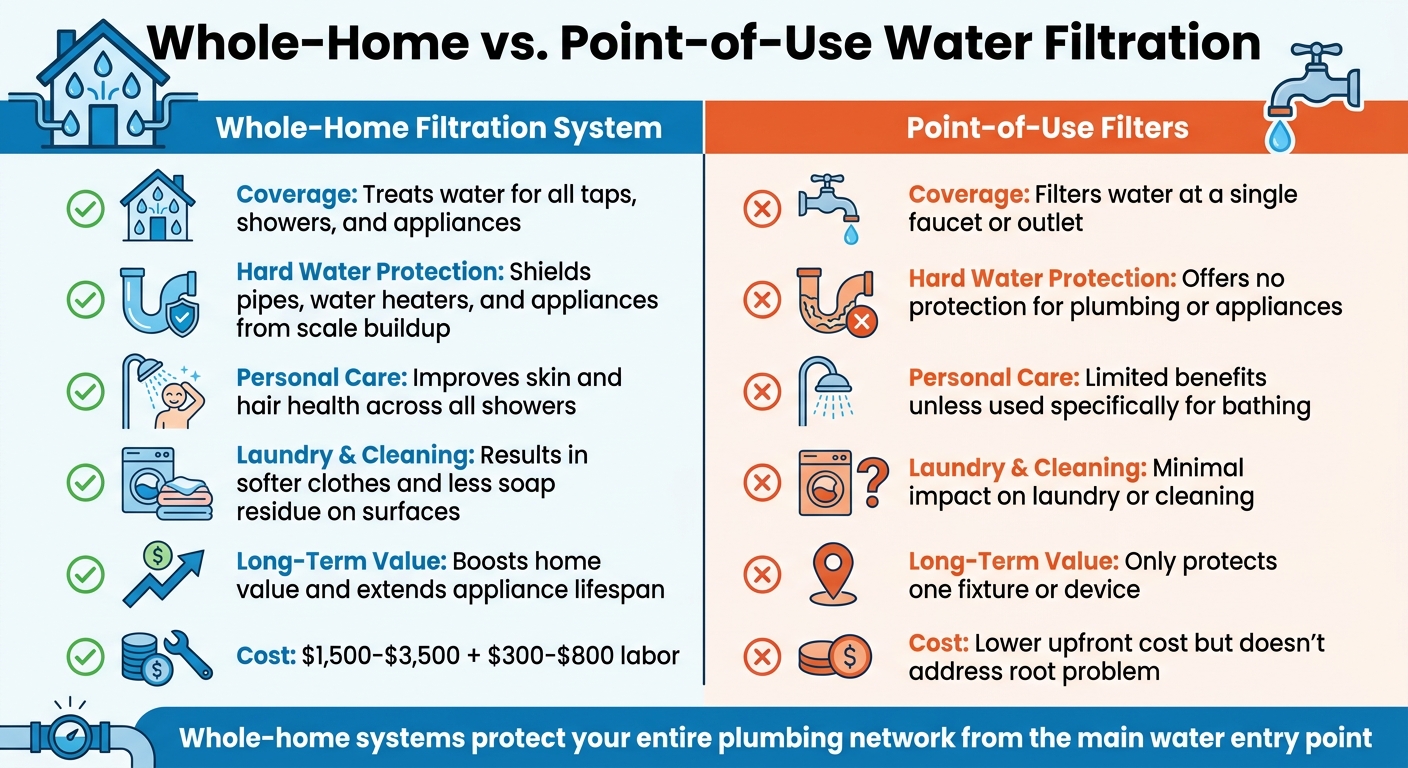 Whole-Home vs. Point-of-Use Water Filtration

Whole-Home Filtration System

Coverage: Treats water for all taps, showers, and appliances

Hard Water Protection: Shields pipes, water heaters, and appliances from scale buildup

Personal Care: Improves skin and hair health across all showers

Laundry & Cleaning: Results in softer clothes and less soap residue on surfaces

Long-Term Value: Boosts home value and extends appliance lifespan

Cost: \$1,500-\$3,500 + \$300-\$800 labor

Point-of-Use Filters

Coverage: Filters water at a single faucet or outlet

Hard Water Protection: Offers no protection for plumbing or appliances

Personal Care: Limited benefits unless used specifically for bathing

Laundry & Cleaning: Minimal impact on laundry or cleaning

Long-Term Value: Only protects one fixture or device

Cost: Lower upfront cost but doesn't address root problem

Whole-home systems protect your entire plumbing network from the main water entry point